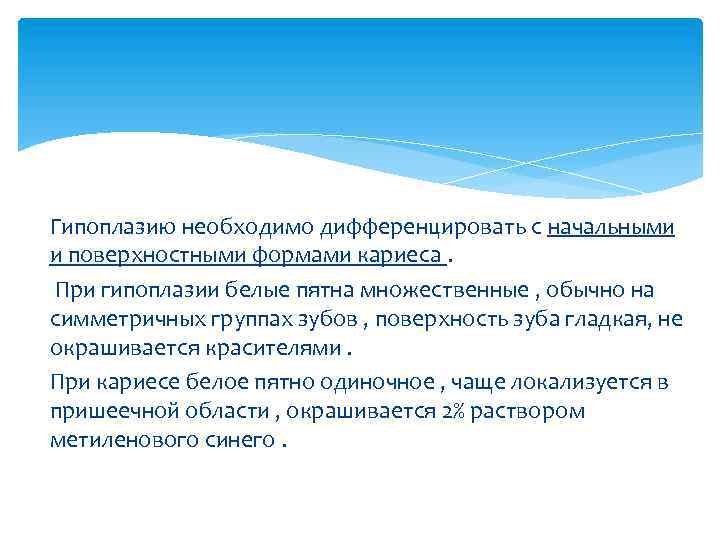 Гипоплазию необходимо дифференцировать с начальными и поверхностными формами кариеса .

При гипоплазии белые пятна множественные , обычно на симметричных группах зубов , поверхность зуба гладкая, не окрашивается красителями .

При кариесе белое пятно одиночное , чаще локализуется в пришеечной области , окрашивается 2% раствором метиленового синего .